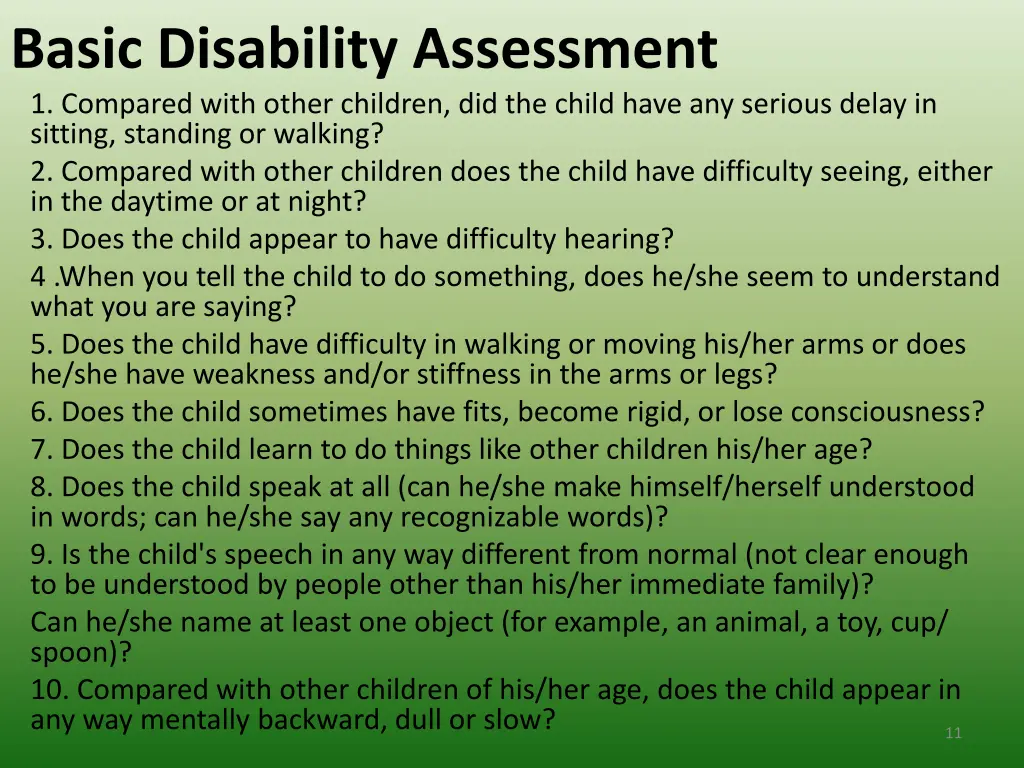 Basic Disability Assessment

1. Compared with other children, did the child have any serious delay in sitting, standing or walking?

2. Compared with other children does the child have difficulty seeing, either in the daytime or at night?

3. Does the child appear to have difficulty hearing?

4 .When you tell the child to do something, does he/she seem to understand what you are saying?

5. Does the child have difficulty in walking or moving his/her arms or does he/she have weakness and/or stiffness in the arms or legs?

6. Does the child sometimes have fits, become rigid, or lose consciousness?

7. Does the child learn to do things like other children his/her age?

8. Does the child speak at all (can he/she make himself/herself understood in words; can he/she say any recognizable words)?

9. Is the child's speech in any way different from normal (not clear enough to be understood by people other than his/her immediate family)?

Can he/she name at least one object (for example, an animal, a toy, cup/ spoon)?

10. Compared with other children of his/her age, does the child appear in any way mentally backward, dull or slow?

11